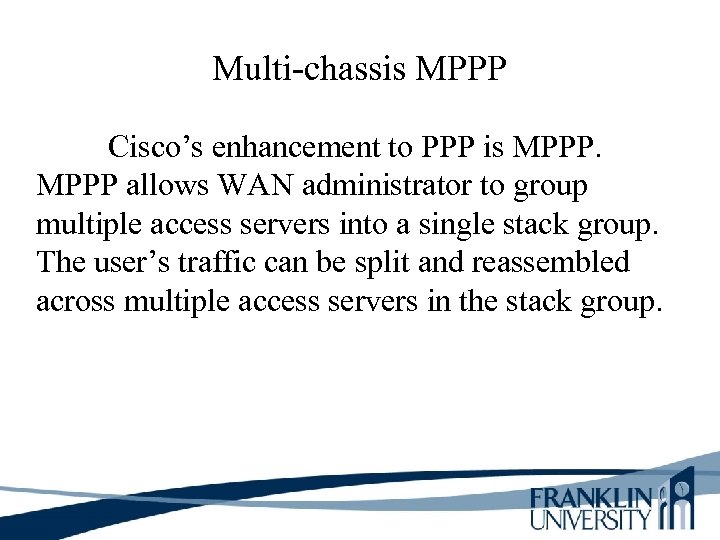 Multi-chassis MPPP

Cisco’s enhancement to PPP is MPPP. MPPP allows WAN administrator to group multiple access servers into a single stack group. The user’s traffic can be split and reassembled across multiple access servers in the stack group.

FRANKLIN UNIVERSITY